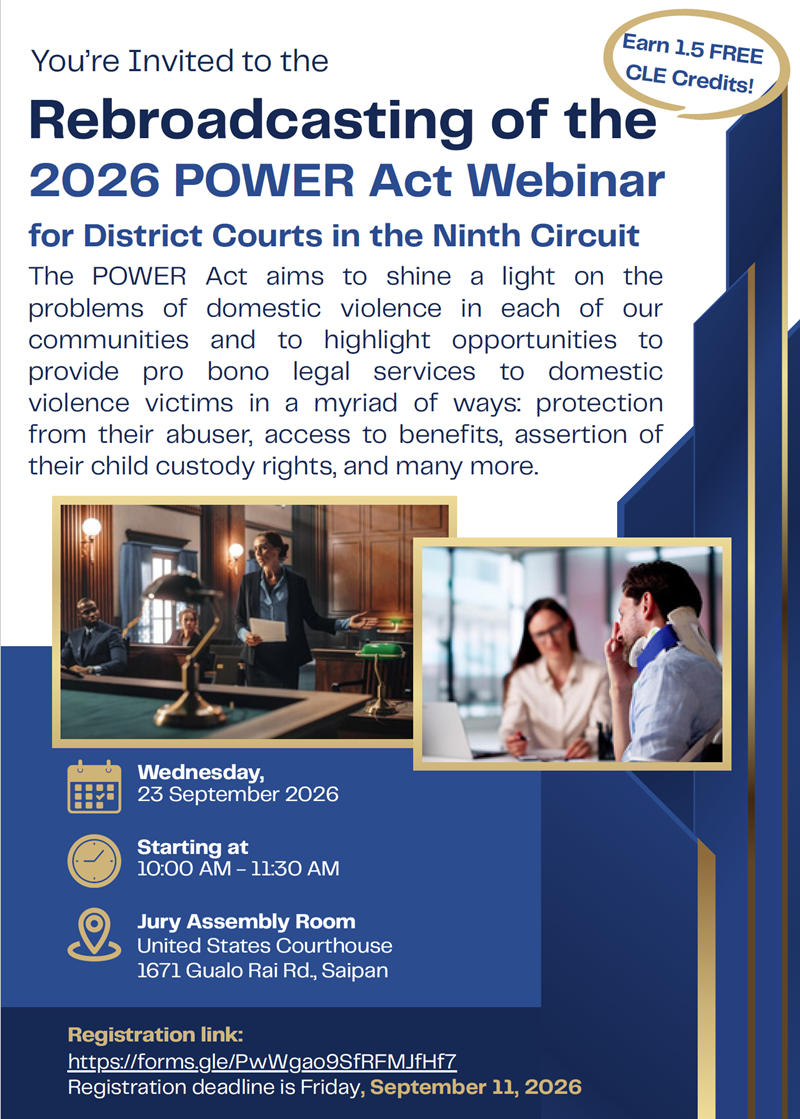 You're Invited to the

Earn 1.5 FREE CLE Credits!

Rebroadcasting of the

2026 POWER Act Webinar

for District Courts in the Ninth Circuit

The POWER Act aims to shine a light on the problems of domestic violence in each of our communities and to highlight opportunities to provide pro bono legal services to domestic violence victims in a myriad of ways: protection from their abuser, access to benefits, assertion of their child custody rights, and many more.

Wednesday,
23 September 2026

Starting at
10:00 AM – 11:30 AM

Jury Assembly Room
United States Courthouse
1671 Gualo Rai Rd., Saipan

Registration link:
https://forms.gle/PwWgao9SfRFMJfHf7
Registration deadline is Friday, September 11, 2026